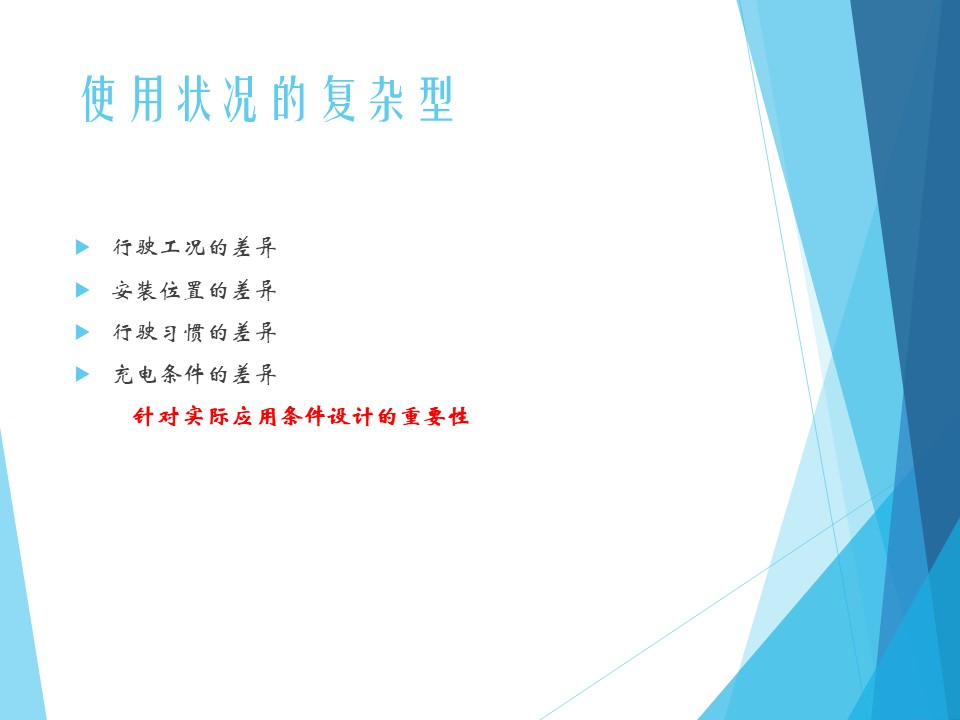 使用状况的复杂型

行驶工况的差异

安装位置的差异

行驶习惯的差异

充电条件的差异

针对实际应用条件设计的重要性